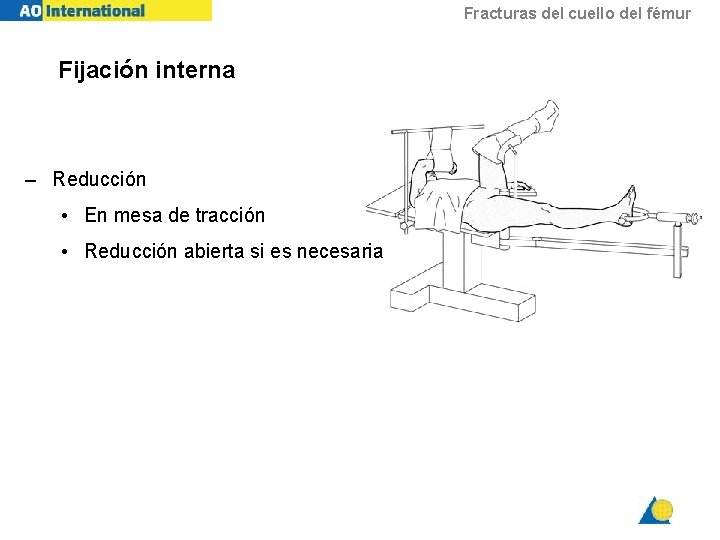 AO International

Fracturas del cuello del fémur

Fijación interna

– Reducción

• En mesa de tracción

• Reducción abierta si es necesaria